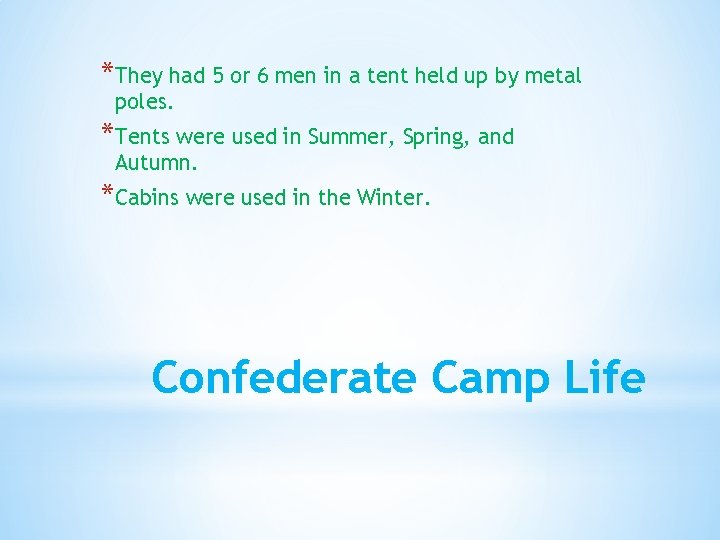 *They had 5 or 6 men in a tent held up by metal poles.

*Tents were used in Summer, Spring, and Autumn.

*Cabins were used in the Winter.

Confederate Camp Life